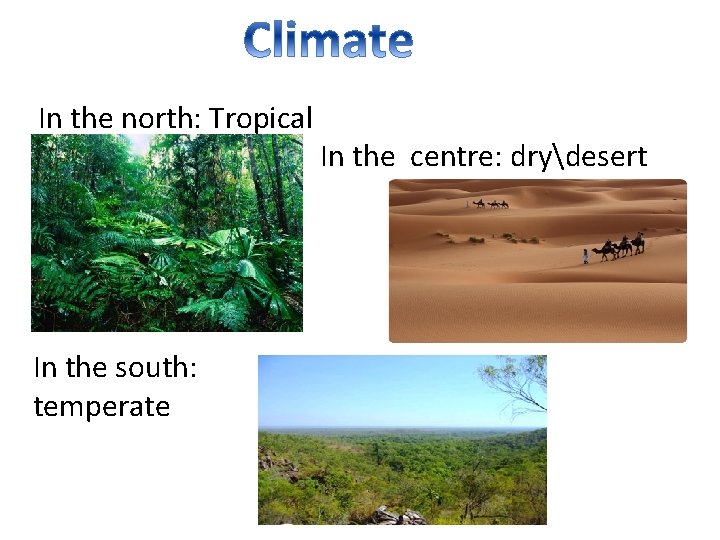 Climate

In the north: Tropical

In the centre: dry\desert

In the south: temperate